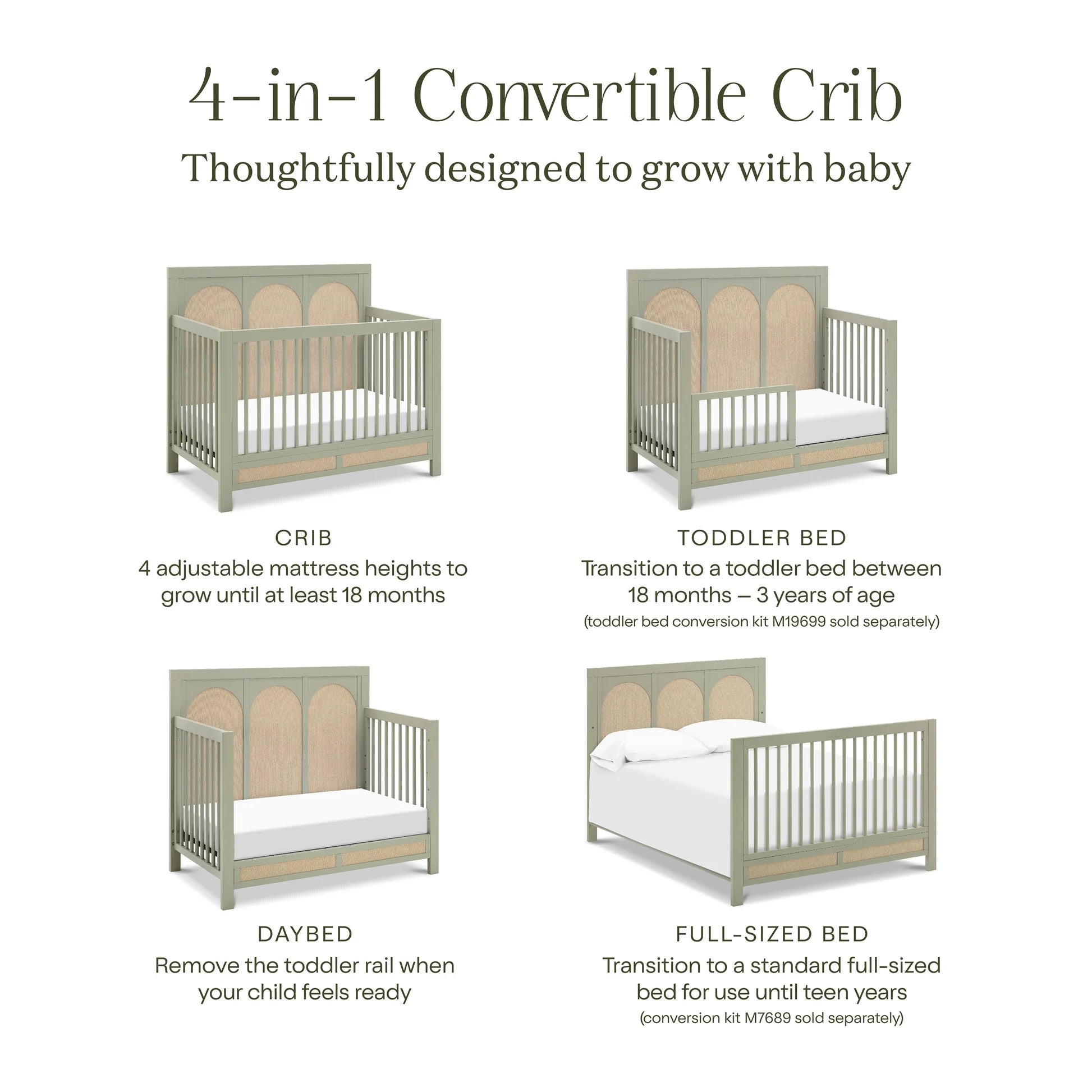 4-in-1 Convertible Crib
Thoughtfully designed to grow with baby

CRIB
4 adjustable mattress heights to grow until at least 18 months

TODDLER BED
Transition to a toddler bed between 18 months – 3 years of age
(toddler bed conversion kit M19699 sold separately)

DAYBED
Remove the toddler rail when your child feels ready

FULL-SIZED BED
Transition to a standard full-sized bed for use until teen years
(conversion kit M7689 sold separately)